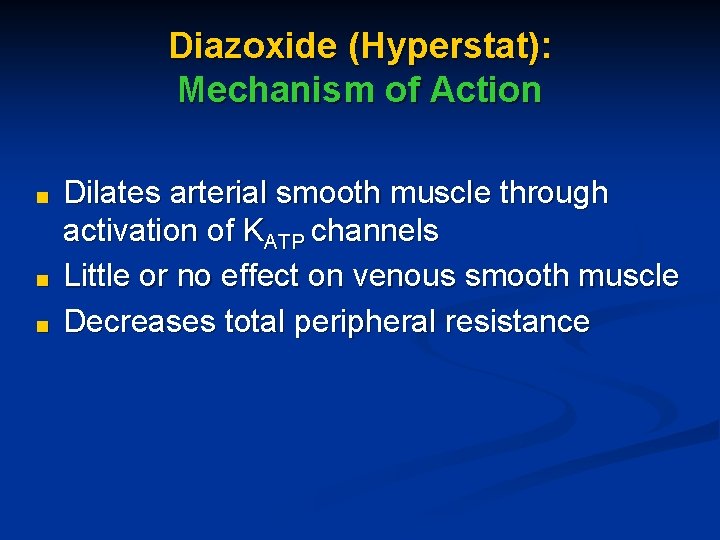 Diazoxide (Hyperstat):
Mechanism of Action

- Dilates arterial smooth muscle through activation of $K_{ATP}$ channels
- Little or no effect on venous smooth muscle
- Decreases total peripheral resistance